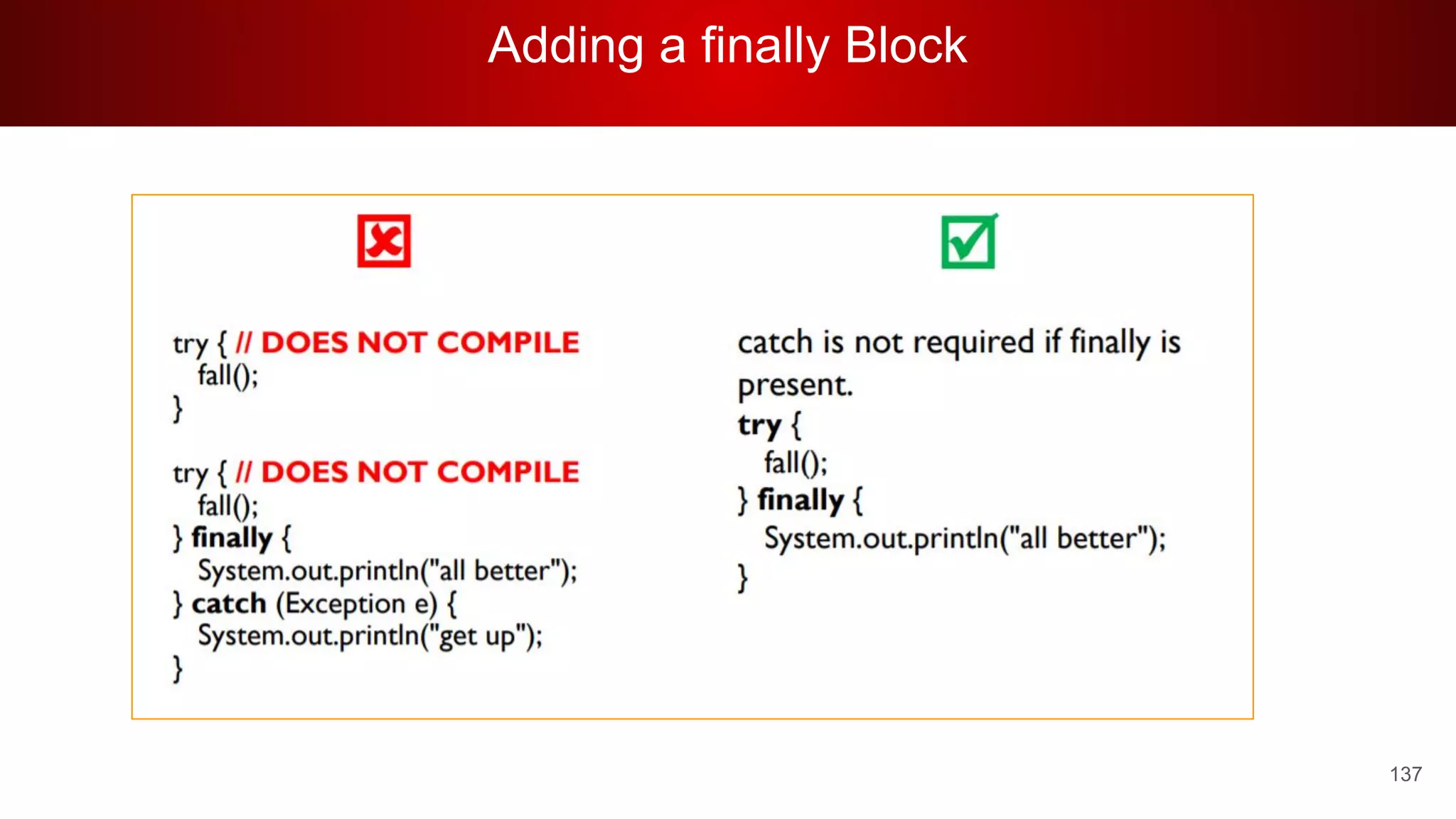 Adding a finally Block

try { // DOES NOT COMPILE
  fall();
}

try { // DOES NOT COMPILE
  fall();
} finally {
  System.out.println("all better");
} catch (Exception e) {
  System.out.println("get up");
}

catch is not required if finally is present.
try {
  fall();
} finally {
  System.out.println("all better");
}

137